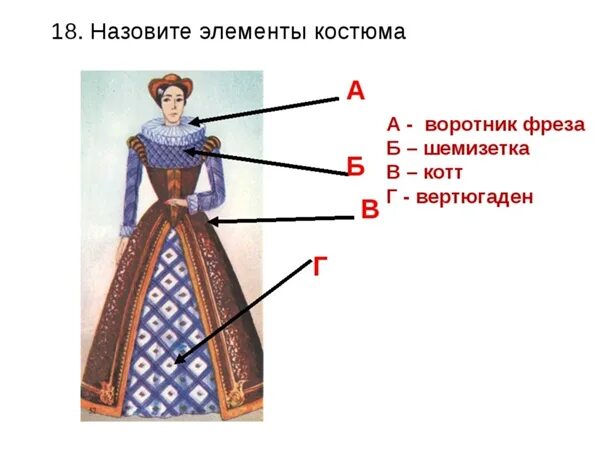 18. Назовите элементы костюма

А

Б

В

Г

А - воротник фреза
Б – шемизетка
В – котт
Г - вертюгаден